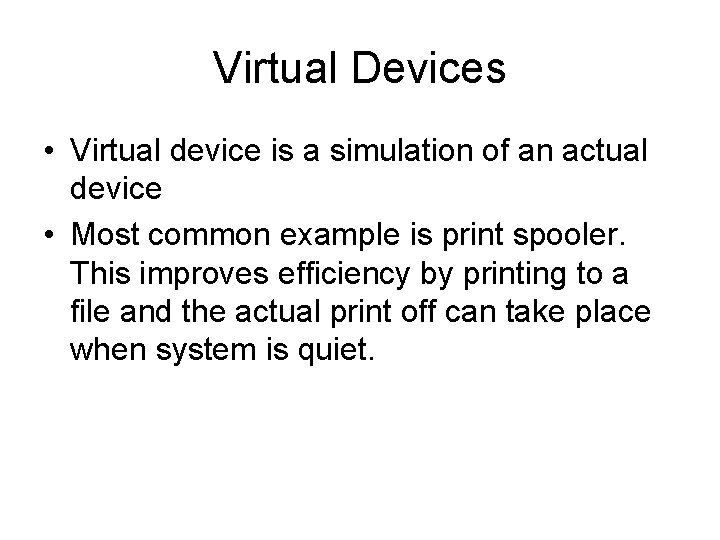 Virtual Devices

• Virtual device is a simulation of an actual device

• Most common example is print spooler. This improves efficiency by printing to a file and the actual print off can take place when system is quiet.